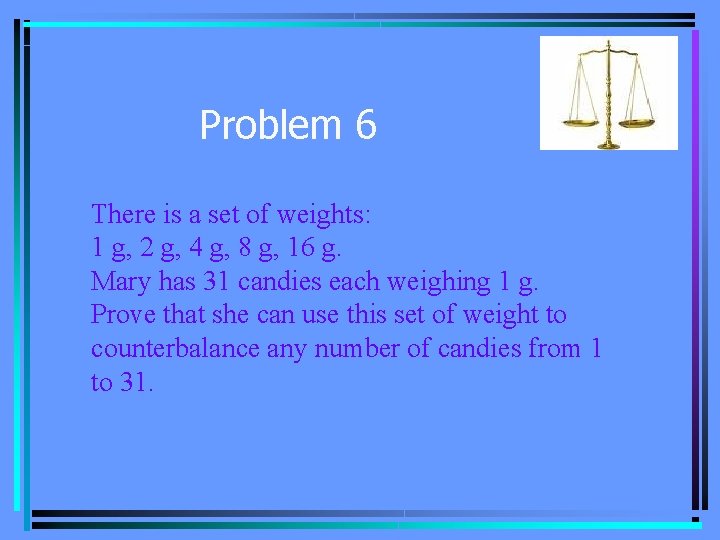 Problem 6

There is a set of weights:
1 g, 2 g, 4 g, 8 g, 16 g.
Mary has 31 candies each weighing 1 g.
Prove that she can use this set of weight to counterbalance any number of candies from 1 to 31.